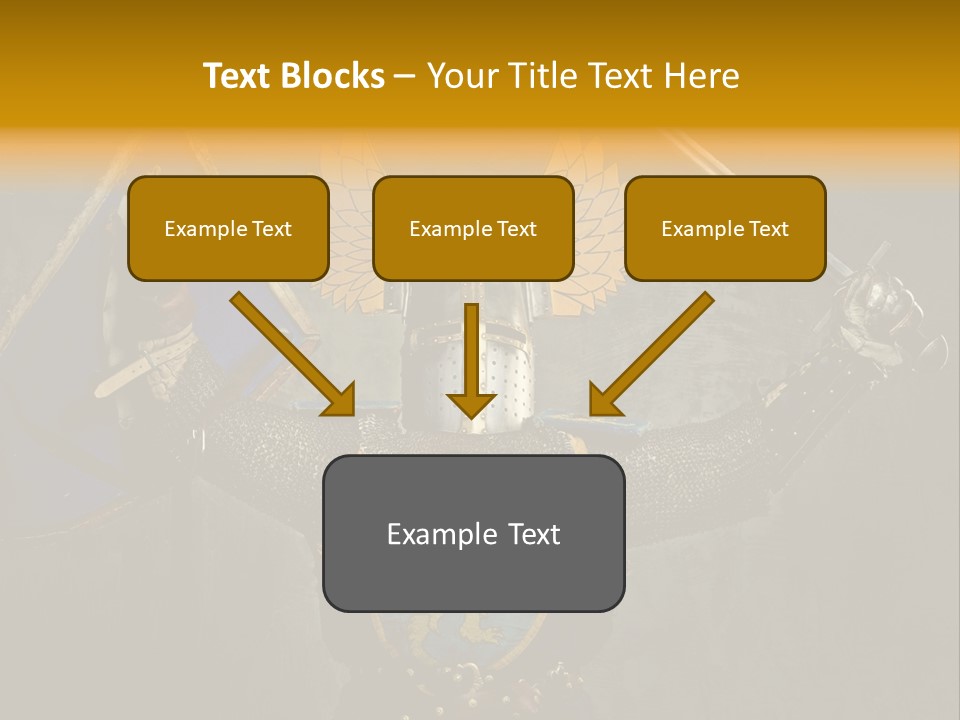 Text Blocks – Your Title Text Here

Example Text

Example Text

Example Text

Example Text